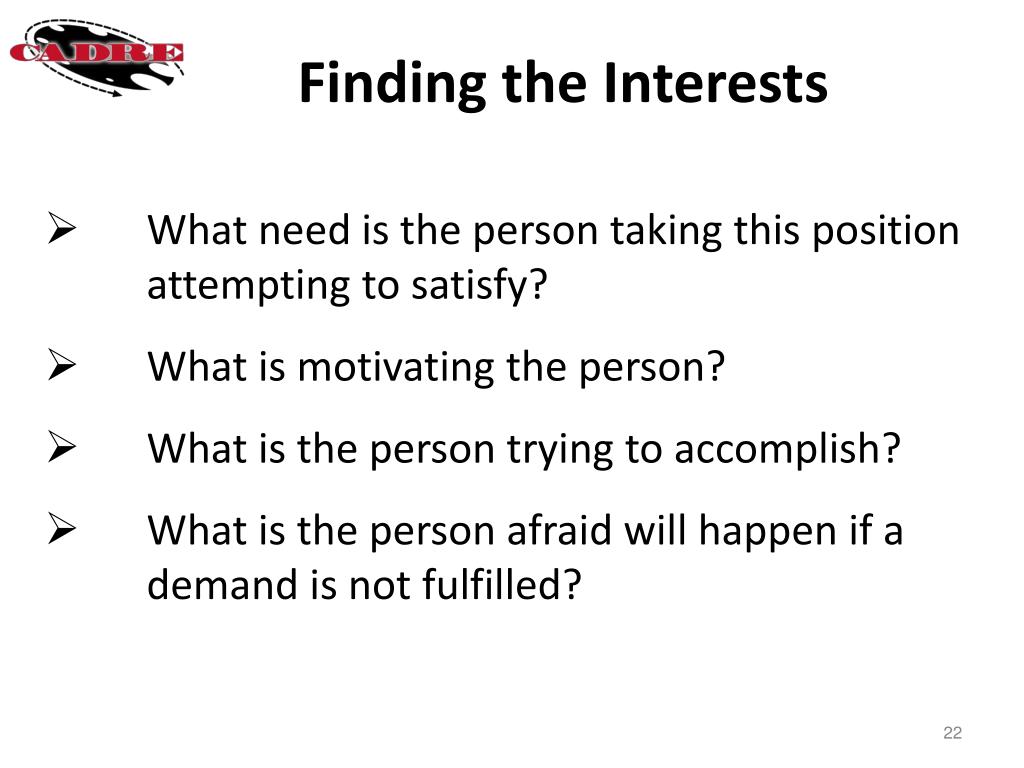 CADRE

Finding the Interests

➢ What need is the person taking this position attempting to satisfy?

➢ What is motivating the person?

➢ What is the person trying to accomplish?

➢ What is the person afraid will happen if a demand is not fulfilled?

22